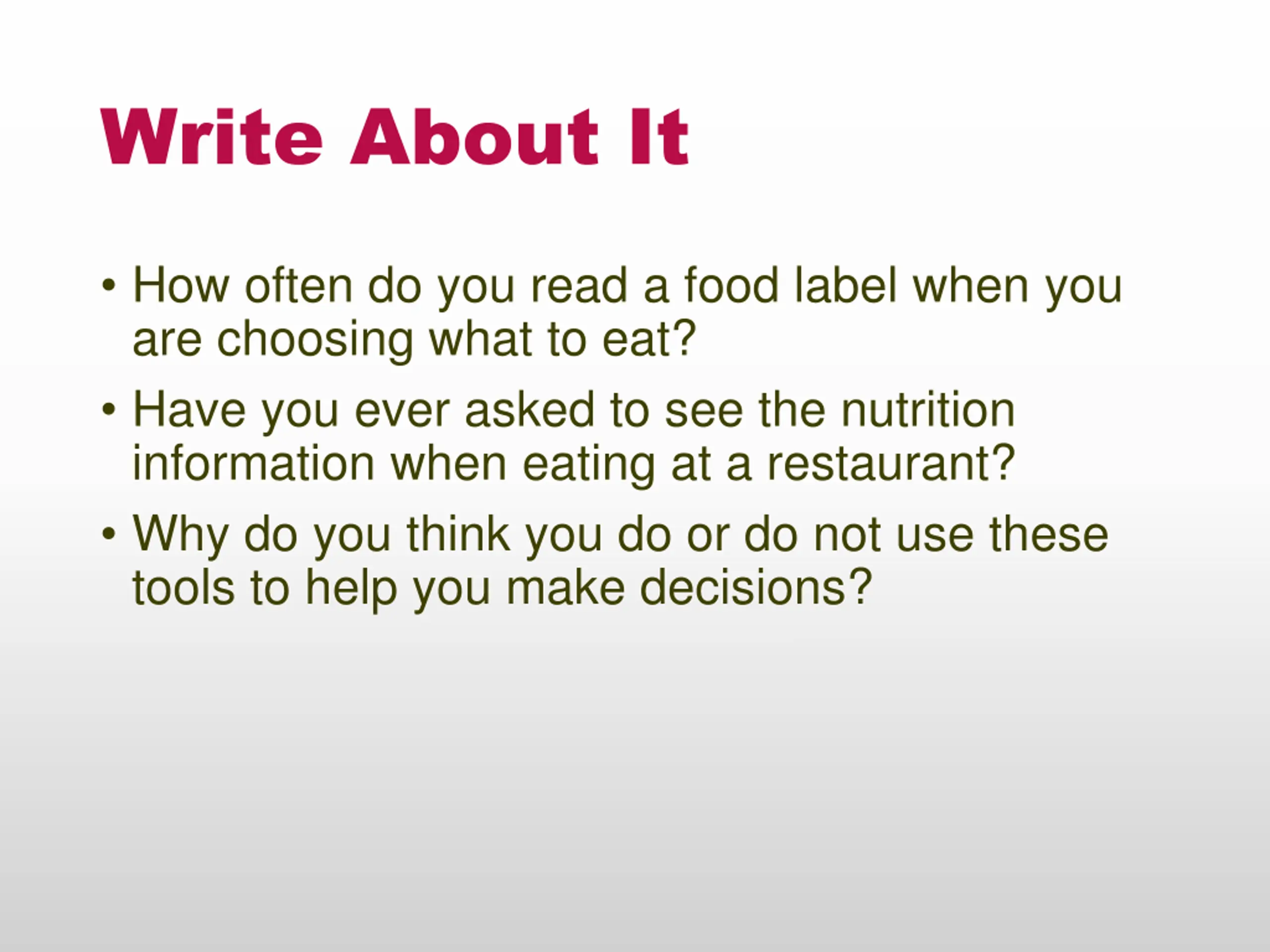 Write About It

• How often do you read a food label when you are choosing what to eat?

• Have you ever asked to see the nutrition information when eating at a restaurant?

• Why do you think you do or do not use these tools to help you make decisions?